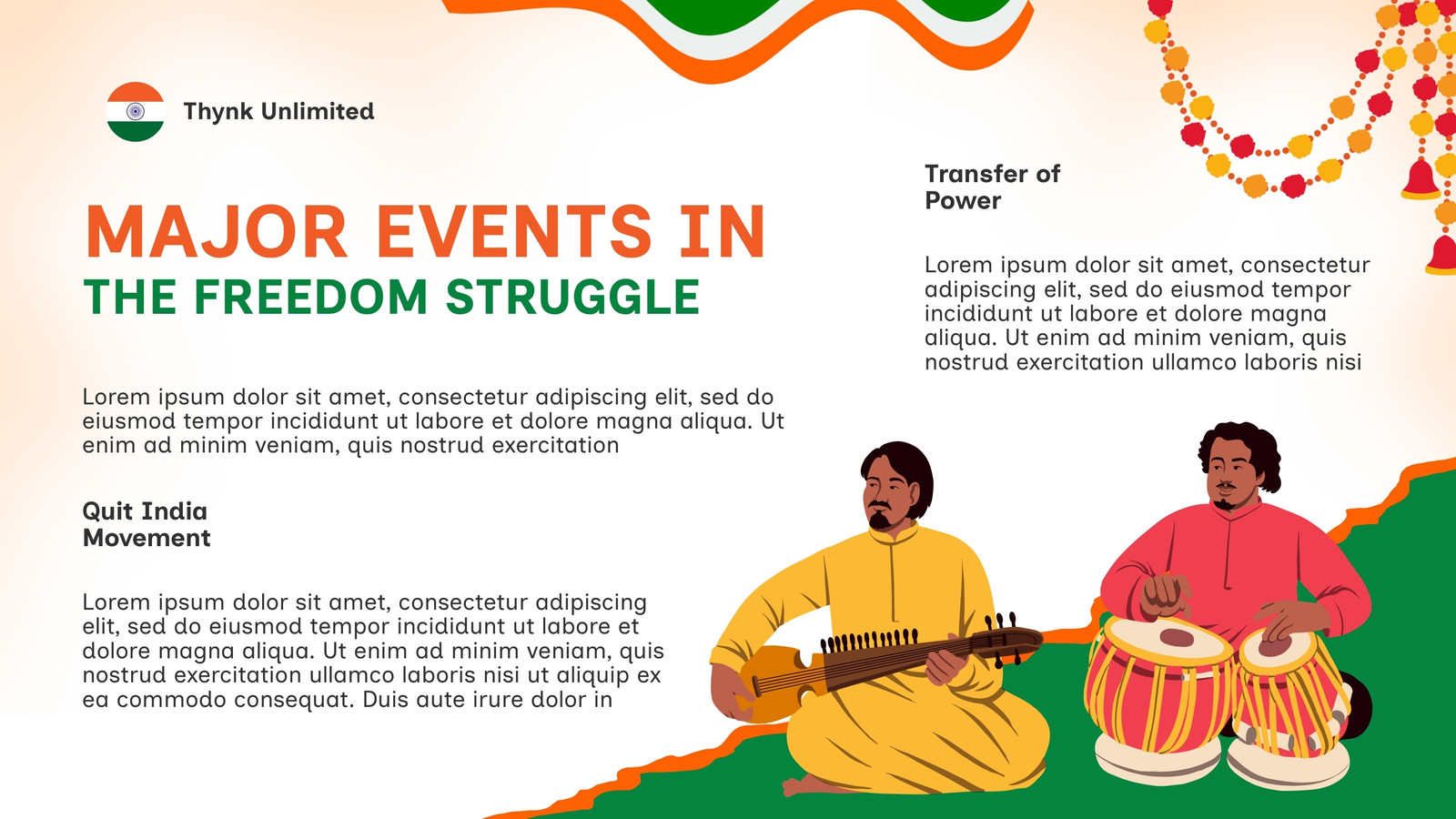 Thynk Unlimited

MAJOR EVENTS IN
THE FREEDOM STRUGGLE

Lorem ipsum dolor sit amet, consectetur adipiscing elit, sed do eiusmod tempor incididunt ut labore et dolore magna aliqua. Ut enim ad minim veniam, quis nostrud exercitation

Quit India Movement

Lorem ipsum dolor sit amet, consectetur adipiscing elit, sed do eiusmod tempor incididunt ut labore et dolore magna aliqua. Ut enim ad minim veniam, quis nostrud exercitation ullamco laboris nisi ut aliquip ex ea commodo consequat. Duis aute irure dolor in

Transfer of Power

Lorem ipsum dolor sit amet, consectetur adipiscing elit, sed do eiusmod tempor incididunt ut labore et dolore magna aliqua. Ut enim ad minim veniam, quis nostrud exercitation ullamco laboris nisi